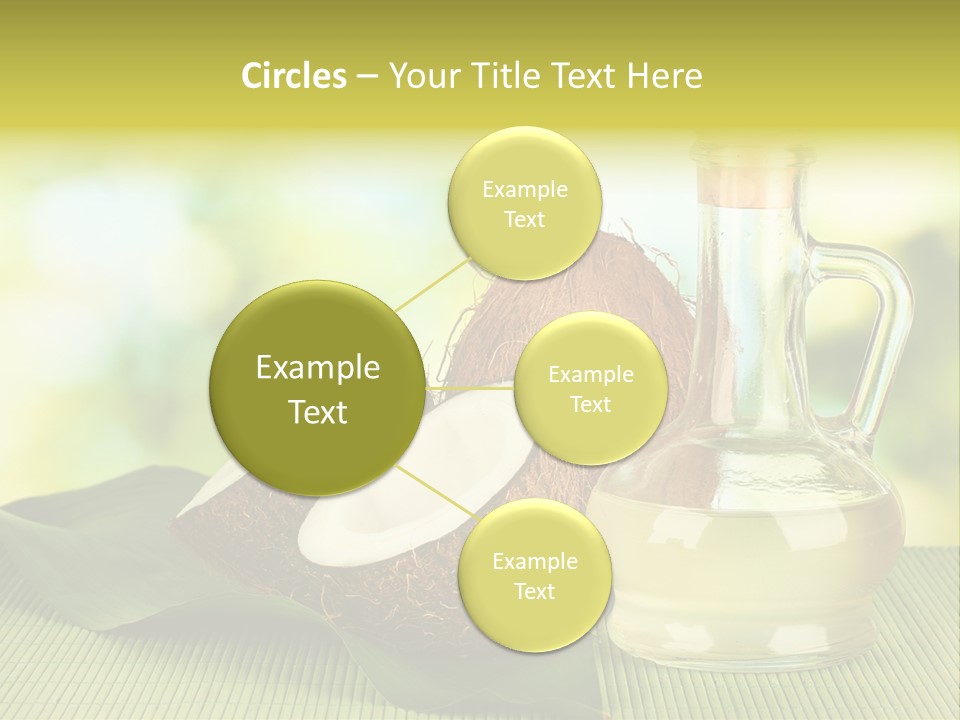 Circles – Your Title Text Here

Example Text

Example Text

Example Text

Example Text